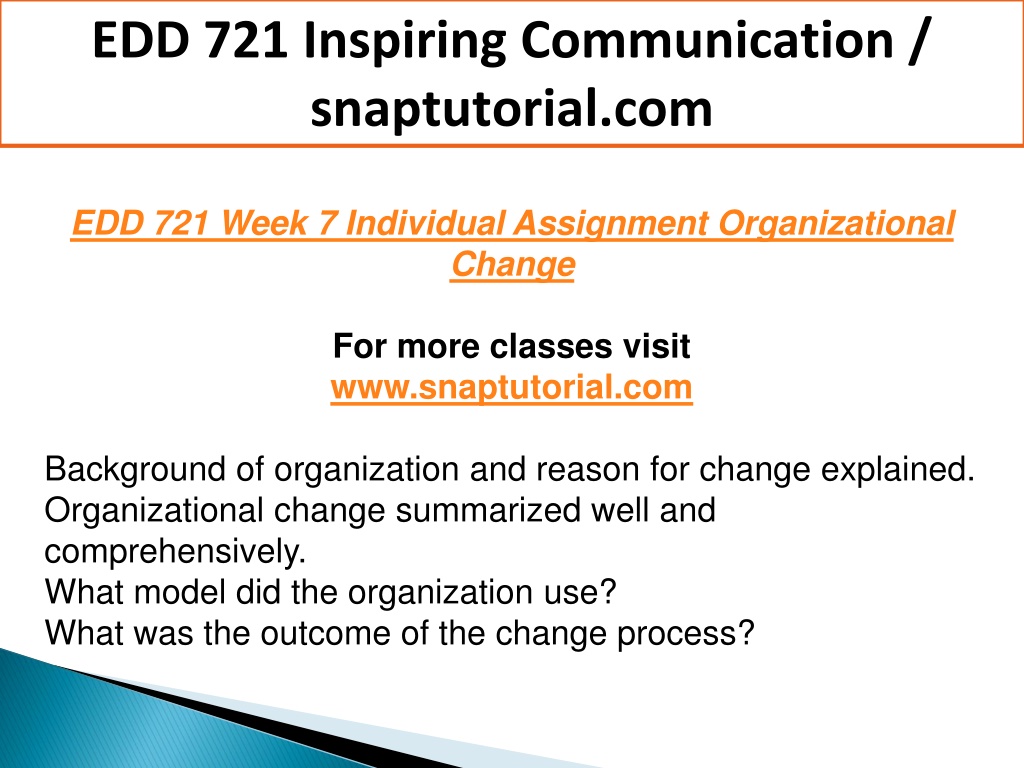 EDD 721 Inspiring Communication / snaptutorial.com

EDD 721 Week 7 Individual Assignment Organizational Change

For more classes visit
www.snaptutorial.com

Background of organization and reason for change explained.
Organizational change summarized well and comprehensively.
What model did the organization use?
What was the outcome of the change process?